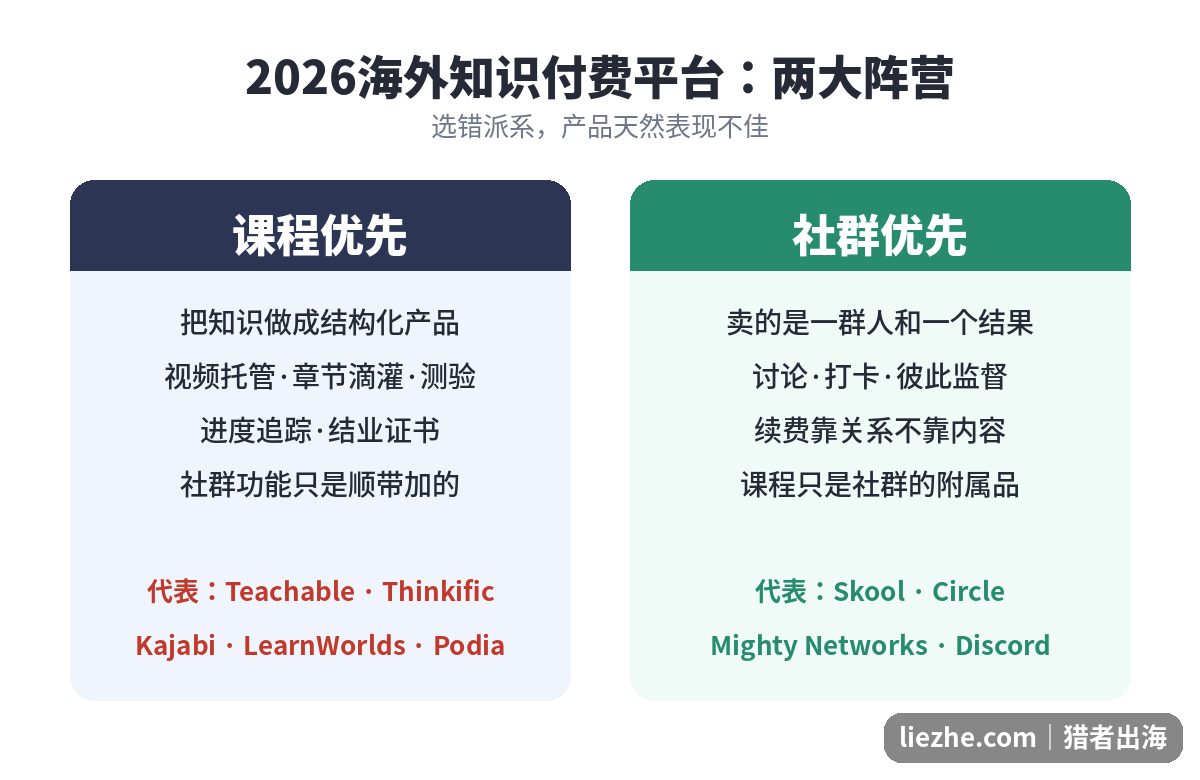 2026海外知识付费平台：两大阵营

选错派系，产品天然表现不佳

课程优先

把知识做成结构化产品

视频托管·章节滴灌·测验

进度追踪·结业证书

社群功能只是顺带加的

代表：Teachable · Thinkific

Kajabi · LearnWorlds · Podia

社群优先

卖的是一群人和一个结果

讨论·打卡·彼此监督

续费靠关系不靠内容

课程只是社群的附属品

代表：Skool · Circle

Mighty Networks · Discord

liezhe.com | 猎者出海